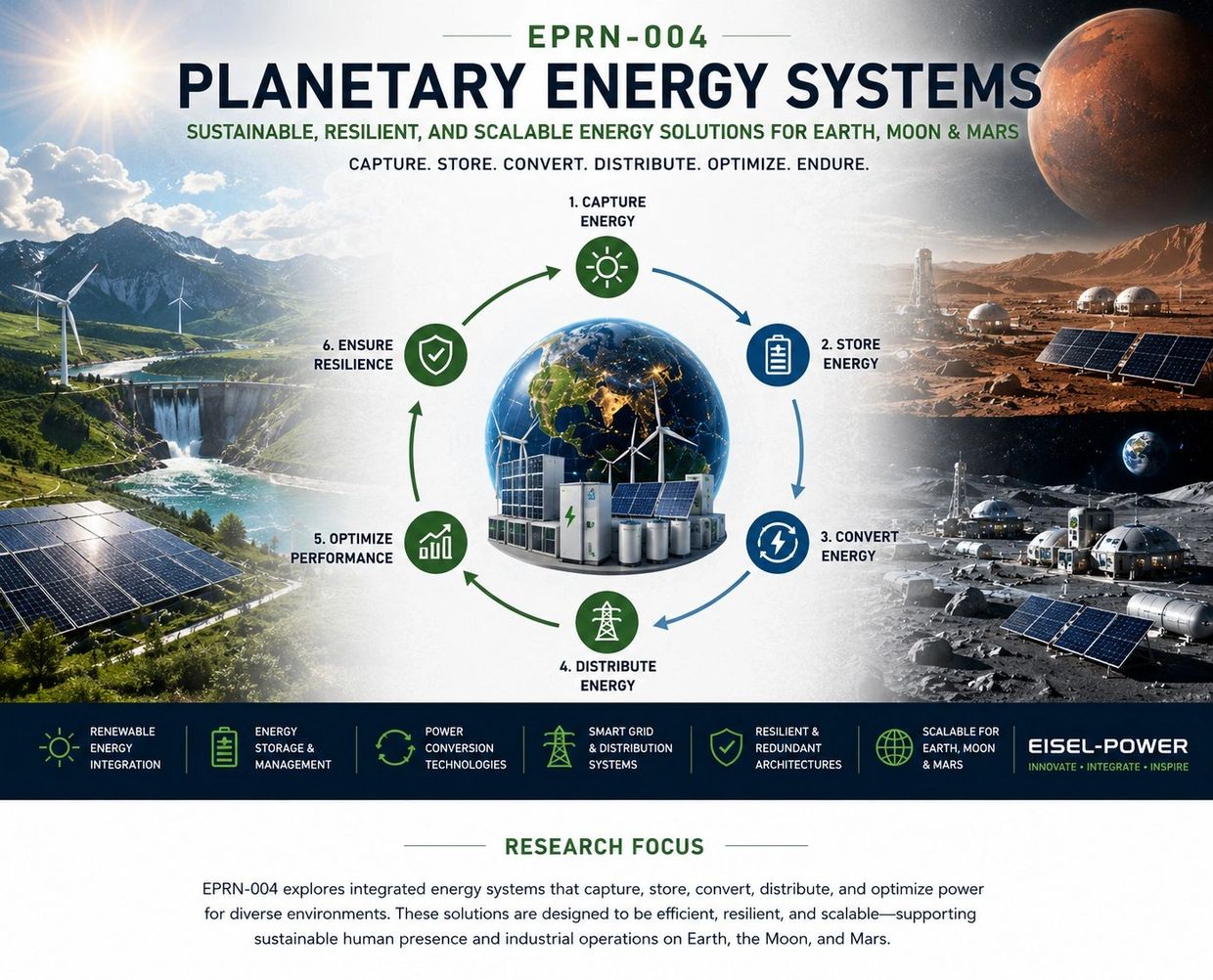 EPRN-004

PLANETARY ENERGY SYSTEMS

SUSTAINABLE, RESILIENT, AND SCALABLE ENERGY SOLUTIONS FOR EARTH, MOON & MARS

CAPTURE. STORE. CONVERT. DISTRIBUTE. OPTIMIZE. ENDURE.

1. CAPTURE ENERGY

2. STORE ENERGY

3. CONVERT ENERGY

4. DISTRIBUTE ENERGY

5. OPTIMIZE PERFORMANCE

6. ENSURE RESILIENCE

RENEWABLE ENERGY INTEGRATION

ENERGY STORAGE & MANAGEMENT

POWER CONVERSION TECHNOLOGIES

SMART GRID & DISTRIBUTION SYSTEMS

RESILIENT & REDUNDANT ARCHITECTURES

SCALABLE FOR EARTH, MOON & MARS

EISEL-POWER
INNOVATE • INTEGRATE • INSPIRE

RESEARCH FOCUS

EPRN-004 explores integrated energy systems that capture, store, convert, distribute, and optimize power for diverse environments. These solutions are designed to be efficient, resilient, and scalable—supporting sustainable human presence and industrial operations on Earth, the Moon, and Mars.